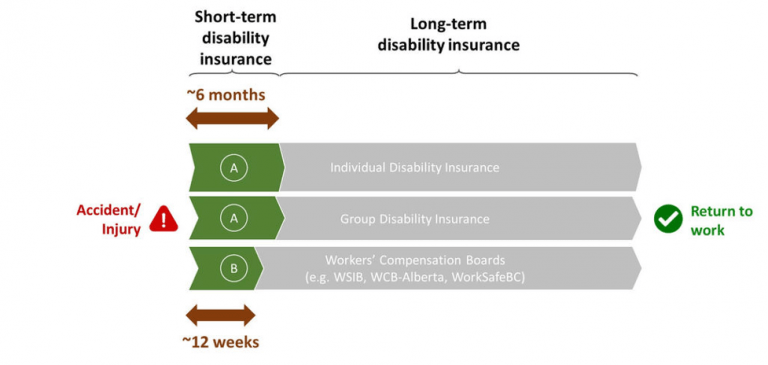 Short-term disability insurance

Long-term disability insurance

~6 months

Accident/ Injury

A

Individual Disability Insurance

A

Group Disability Insurance

B

Workers' Compensation Boards (e.g. WSIB, WCB-Alberta, WorkSafeBC)

Return to work

~12 weeks